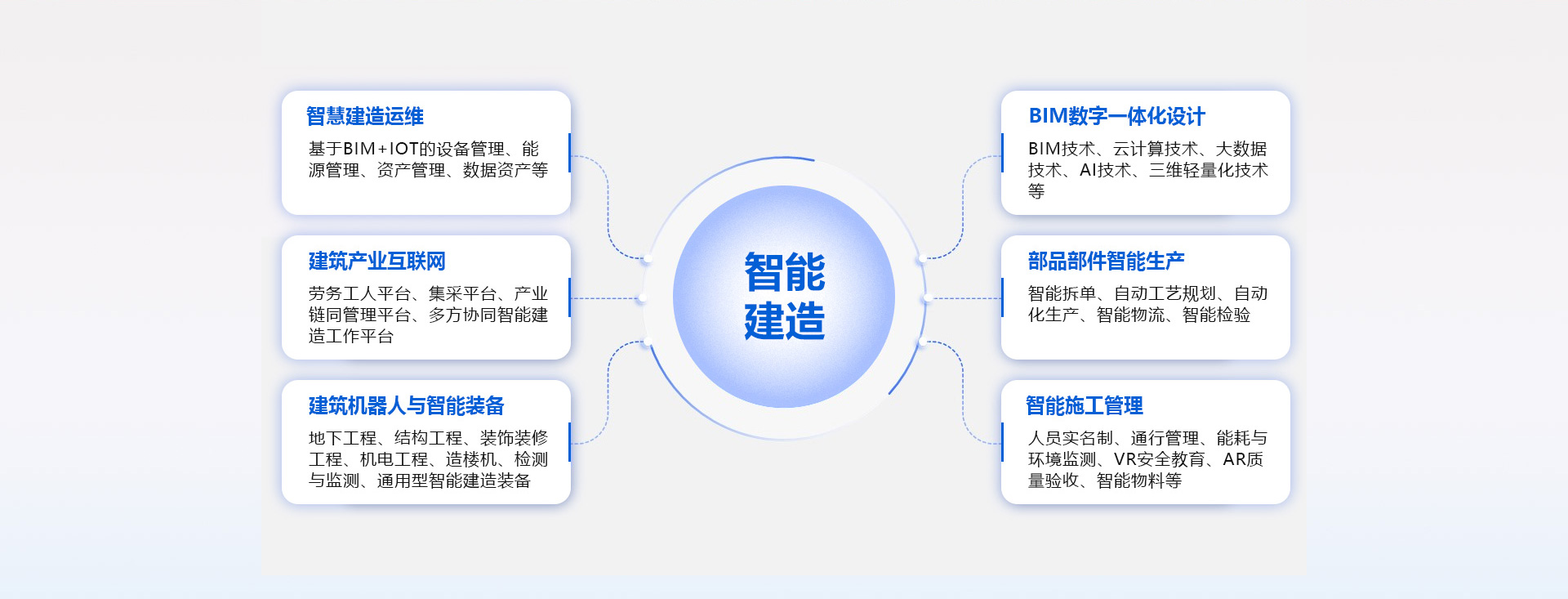 智慧建造运维

基于BIM+IOT的设备管理、能源管理、资产管理、数据资产等

建筑产业互联网

劳务工人平台、集采平台、产业链同管理平台、多方协同智能建造工作平台

建筑机器人与智能装备

地下工程、结构工程、装饰装修工程、机电工程、造楼机、检测与监测、通用型智能建造装备

智能建造

BIM数字一体化设计

BIM技术、云计算技术、大数据技术、AI技术、三维轻量化技术等

部品部件智能生产

智能拆单、自动工艺规划、自动化生产、智能物流、智能检验

智能施工管理

人员实名制、通行管理、能耗与环境监测、VR安全教育、AR质量验收、智能物料等